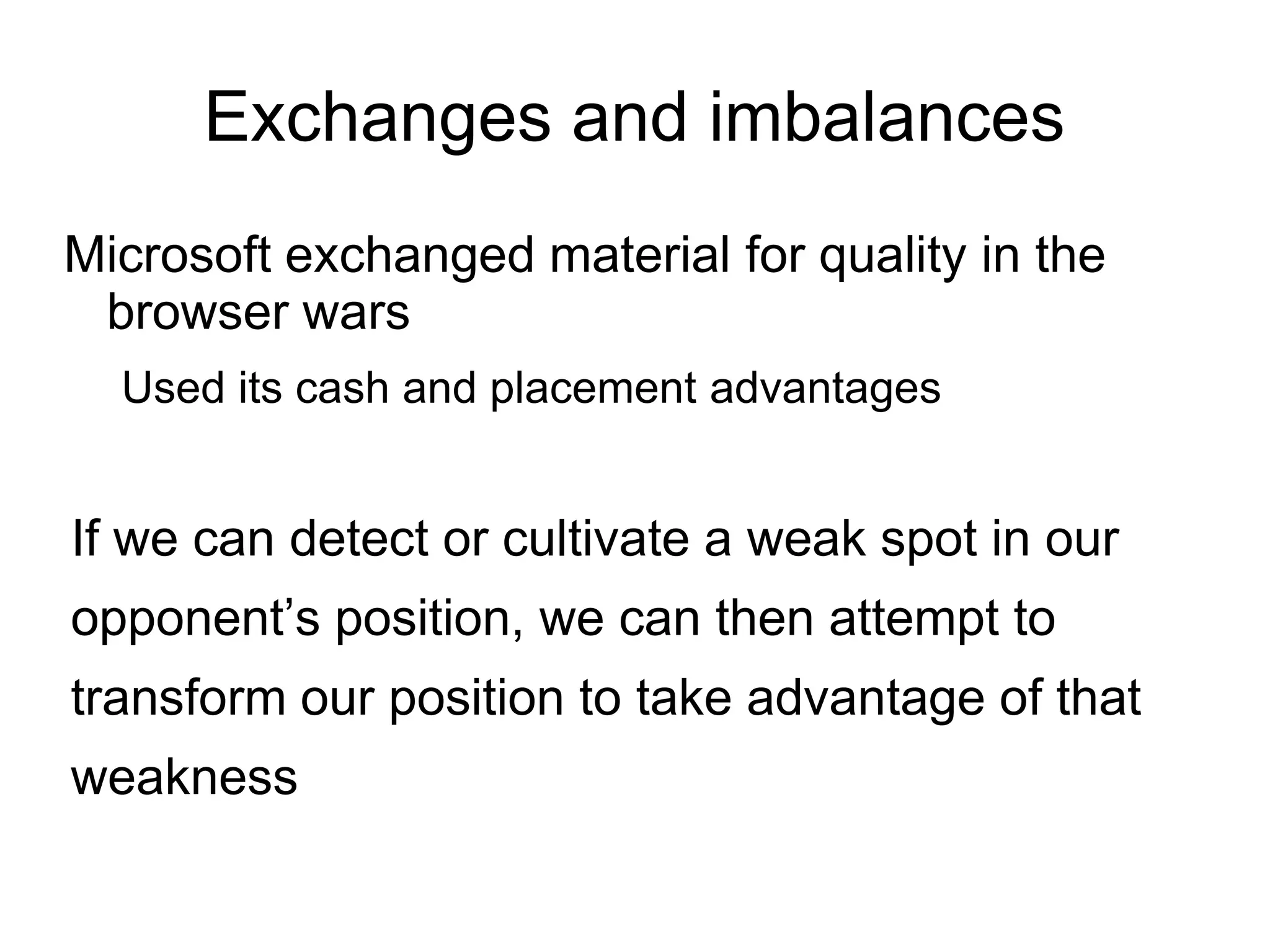 Exchanges and imbalances

Microsoft exchanged material for quality in the browser wars

Used its cash and placement advantages

If we can detect or cultivate a weak spot in our opponent’s position, we can then attempt to transform our position to take advantage of that weakness